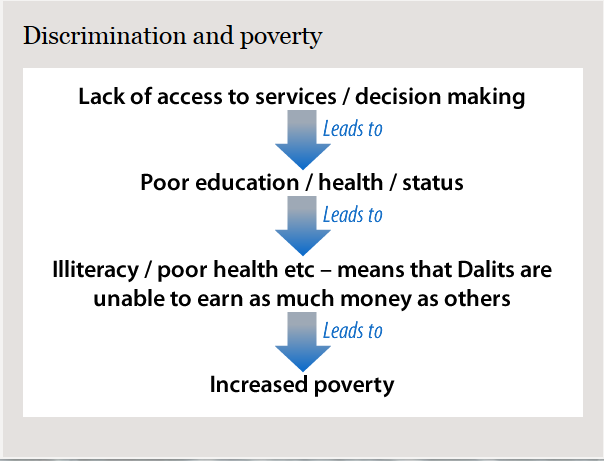 Discrimination and poverty

Lack of access to services / decision making

Leads to

Poor education / health / status

Leads to

Illiteracy / poor health etc – means that Dalits are unable to earn as much money as others

Leads to

Increased poverty